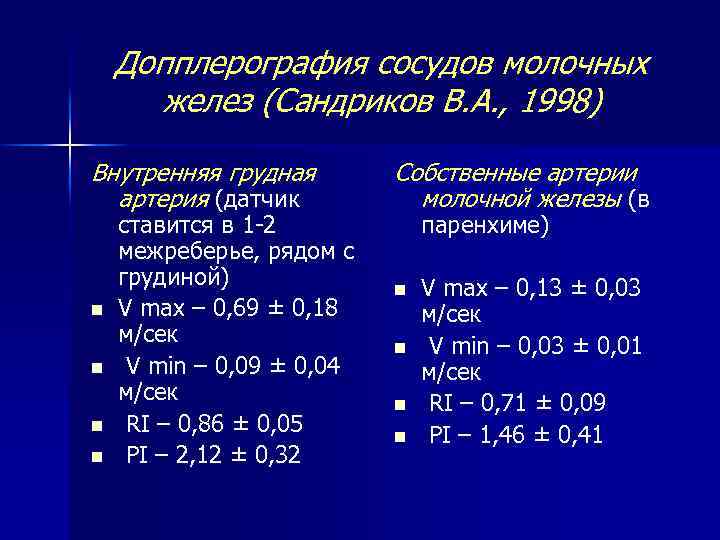 Допплерография сосудов молочных желез (Сандриков В.А., 1998)

Внутренняя грудная артерия (датчик ставится в 1-2 межреберье, рядом с грудиной)

- V max – 0,69 ± 0,18 м/сек
- V min – 0,09 ± 0,04 м/сек
- RI – 0,86 ± 0,05
- PI – 2,12 ± 0,32

Собственные артерии молочной железы (в паренхиме)

- V max – 0,13 ± 0,03 м/сек
- V min – 0,03 ± 0,01 м/сек
- RI – 0,71 ± 0,09
- PI – 1,46 ± 0,41